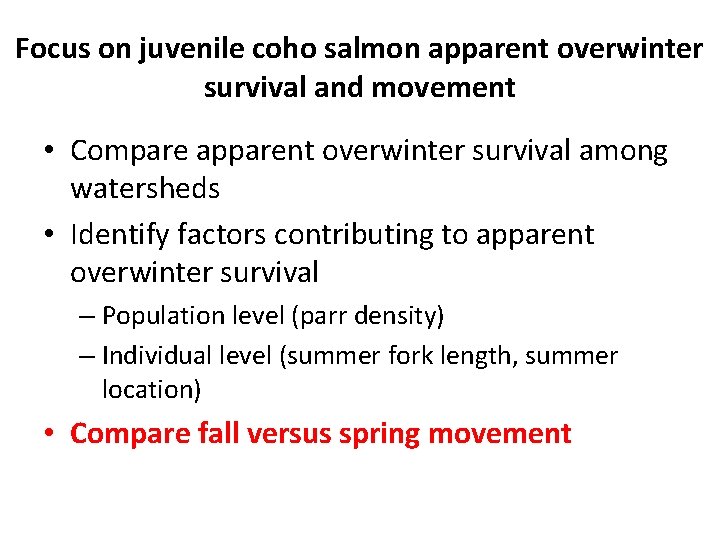 Focus on juvenile coho salmon apparent overwinter survival and movement

• Compare apparent overwinter survival among watersheds

• Identify factors contributing to apparent overwinter survival

– Population level (parr density)

– Individual level (summer fork length, summer location)

• Compare fall versus spring movement